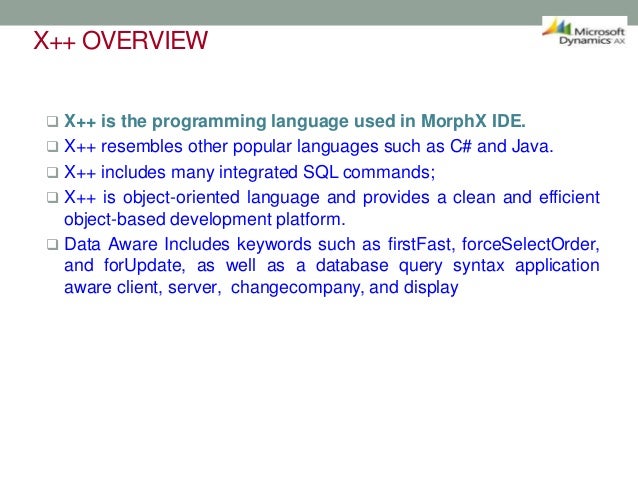 X++ OVERVIEW

Microsoft Dynamics AX

❑ X++ is the programming language used in MorphX IDE.

❑ X++ resembles other popular languages such as C# and Java.

❑ X++ includes many integrated SQL commands;

❑ X++ is object-oriented language and provides a clean and efficient object-based development platform.

❑ Data Aware Includes keywords such as firstFast, forceSelectOrder, and forUpdate, as well as a database query syntax application aware client, server, changecompany, and display